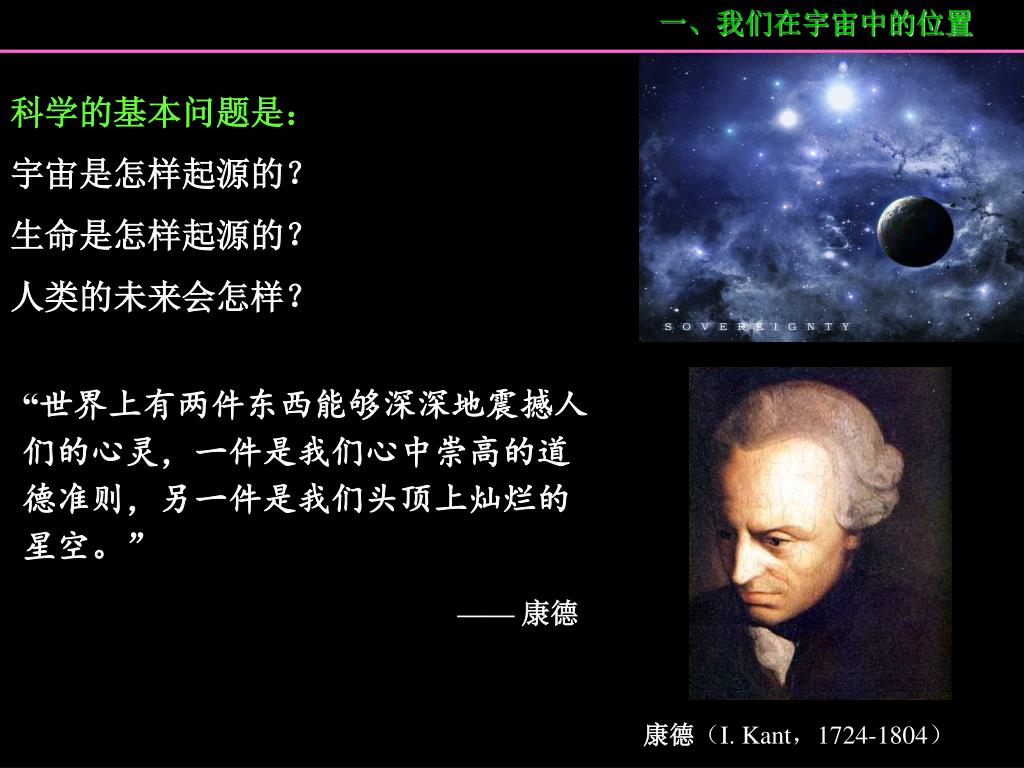 一、我们在宇宙中的位置

科学的基本问题是：

宇宙是怎样起源的？

生命是怎样起源的？

人类的未来会怎样？

SOVEREIGNTY

“世界上有两件东西能够深深地震撼人们的心灵，一件是我们心中崇高的道德准则，另一件是我们头顶上灿烂的星空。”

—— 康德

康德（I. Kant，1724-1804）